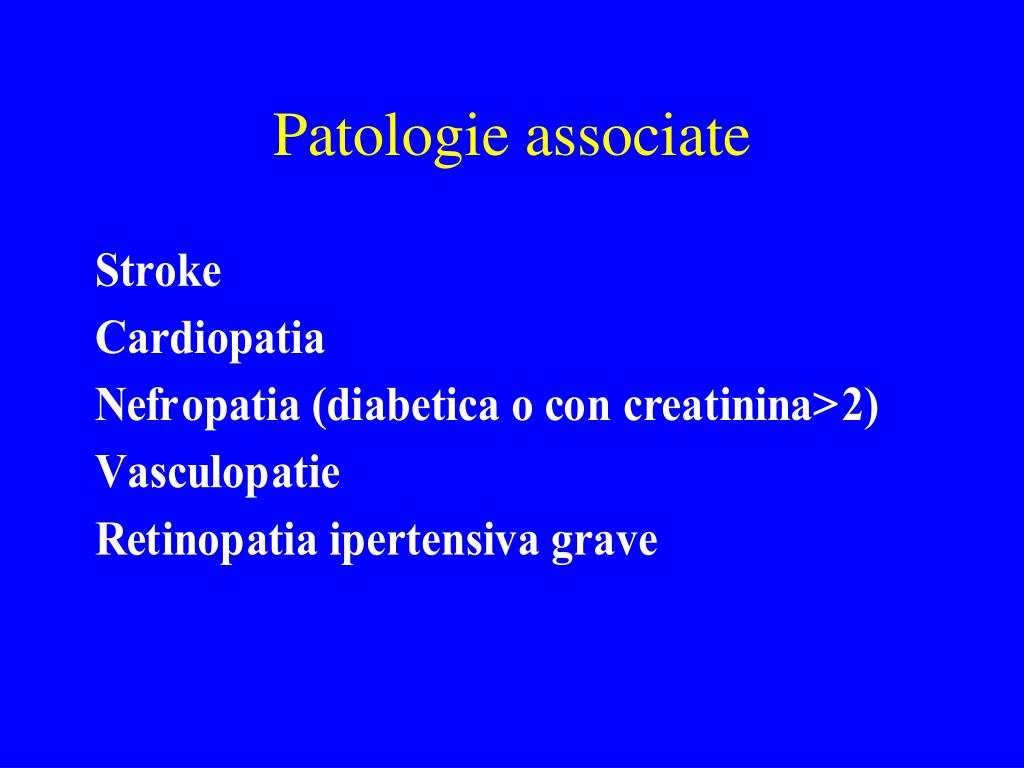 Patologie associate

Stroke
Cardiopatia
Nefropatia (diabetica o con creatinina>2)
Vasculopatie
Retinopatia ipertensiva grave